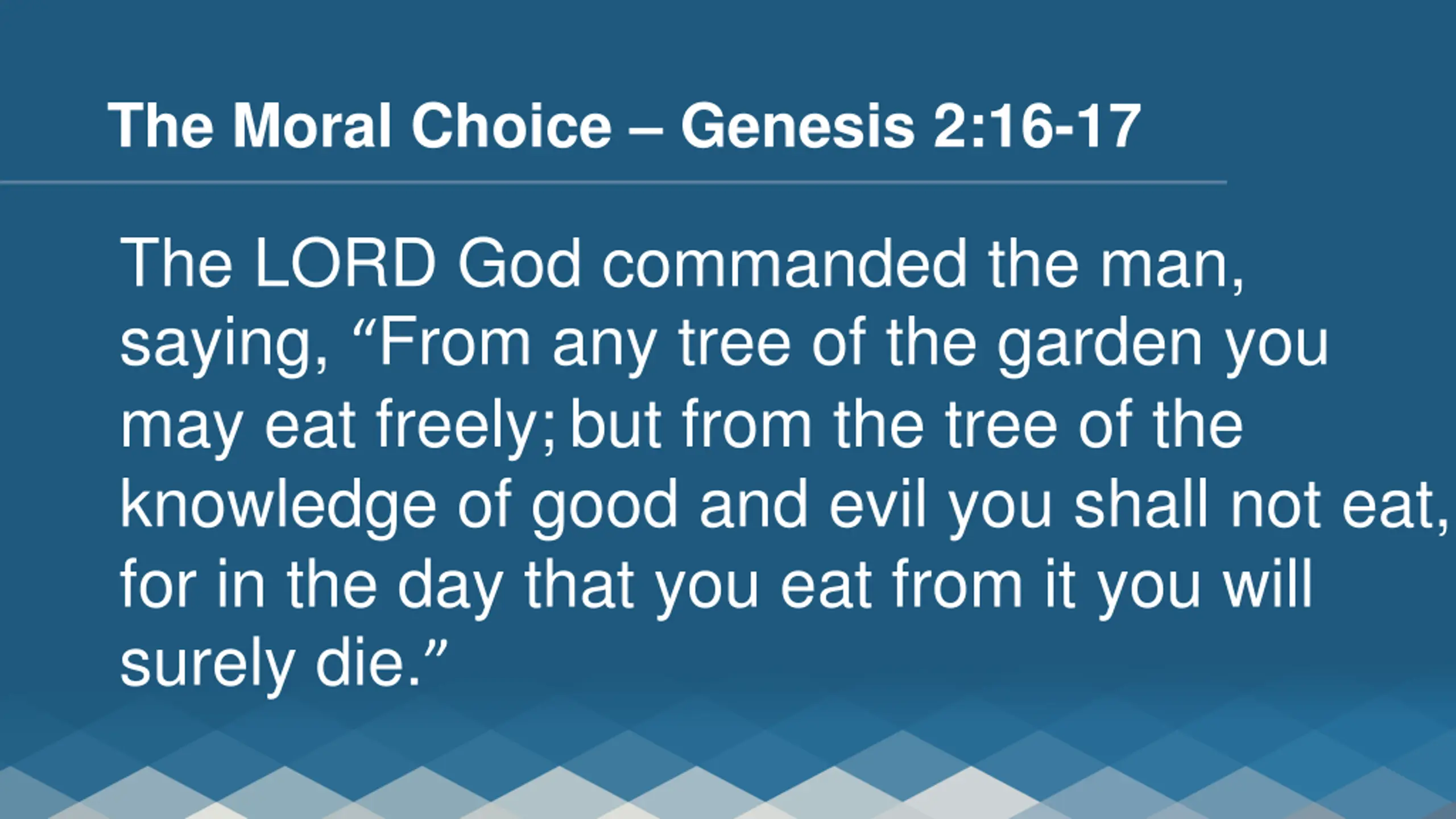 The Moral Choice – Genesis 2:16-17

The LORD God commanded the man, saying, “From any tree of the garden you may eat freely; but from the tree of the knowledge of good and evil you shall not eat, for in the day that you eat from it you will surely die.”